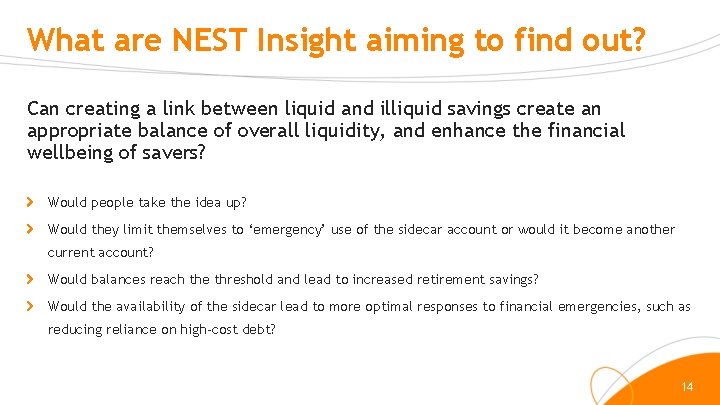 What are NEST Insight aiming to find out?

Can creating a link between liquid and illiquid savings create an appropriate balance of overall liquidity, and enhance the financial wellbeing of savers?

Would people take the idea up?

Would they limit themselves to ‘emergency’ use of the sidecar account or would it become another current account?

Would balances reach the threshold and lead to increased retirement savings?

Would the availability of the sidecar lead to more optimal responses to financial emergencies, such as reducing reliance on high-cost debt?

14